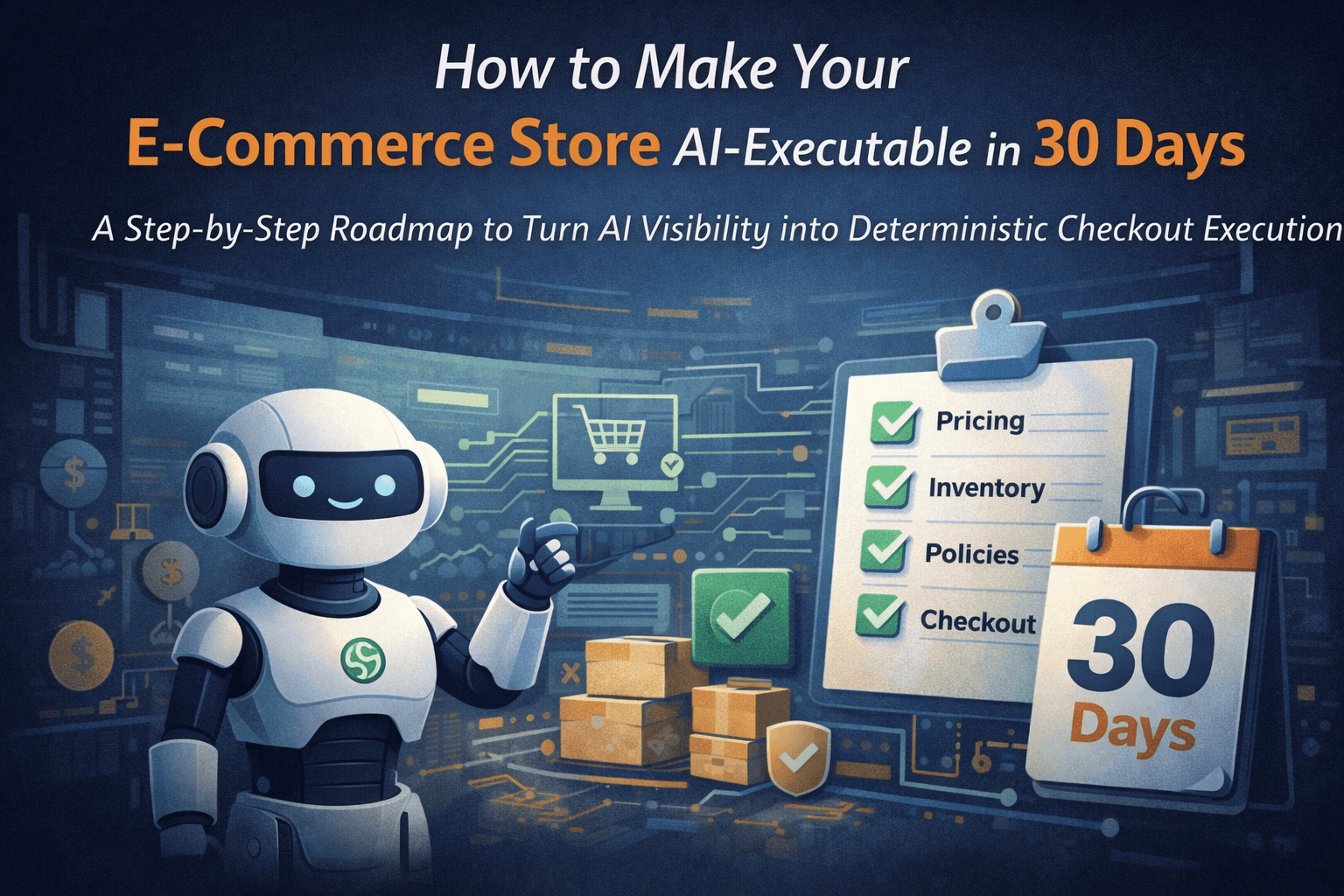 How to Make Your
E-Commerce Store AI-Executable in 30 Days

A Step-by-Step Roadmap to Turn AI Visibility into Deterministic Checkout Execution

Pricing
Inventory
Policies
Checkout

30
Days